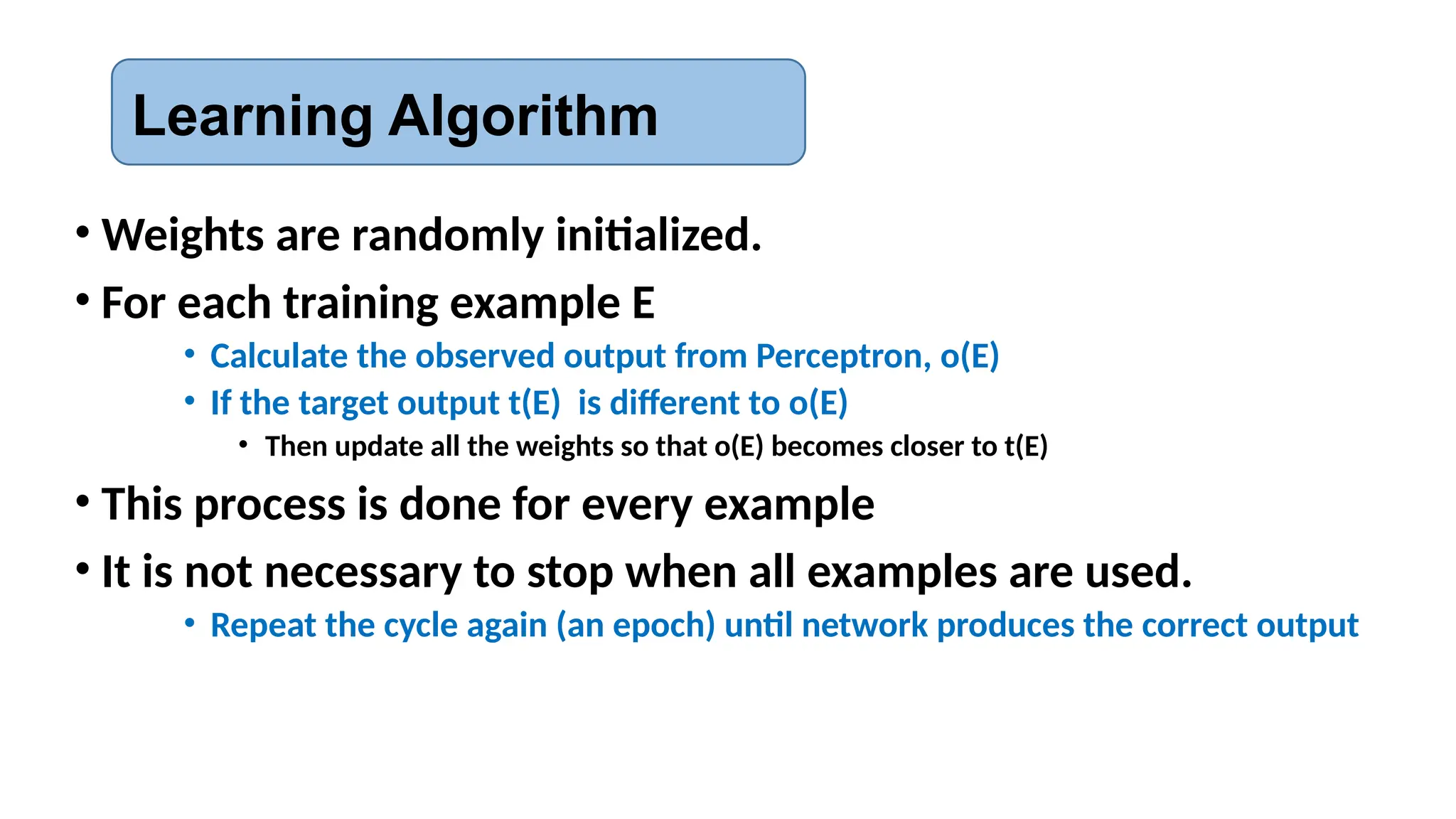 Learning Algorithm

• Weights are randomly initialized.
• For each training example E
  • Calculate the observed output from Perceptron, o(E)
  • If the target output t(E) is different to o(E)
    • Then update all the weights so that o(E) becomes closer to t(E)
• This process is done for every example
• It is not necessary to stop when all examples are used.
  • Repeat the cycle again (an epoch) until network produces the correct output